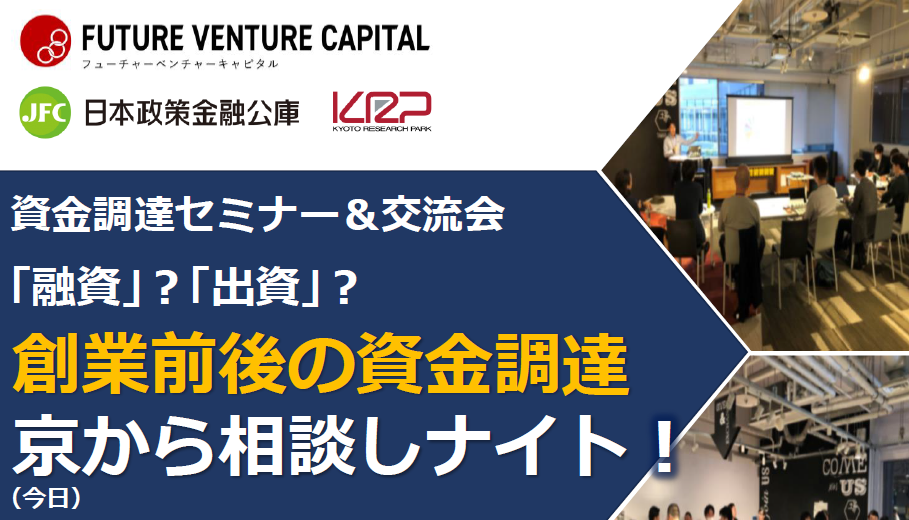 FUTURE VENTURE CAPITAL
フューチャーベンチャーキャピタル

JFC 日本政策金融公庫

KRP
KYOTO RESEARCH PARK

資金調達セミナー＆交流会

「融資」？「出資」？

創業前後の資金調達

京から相談しナイト！
（今日）

COME US